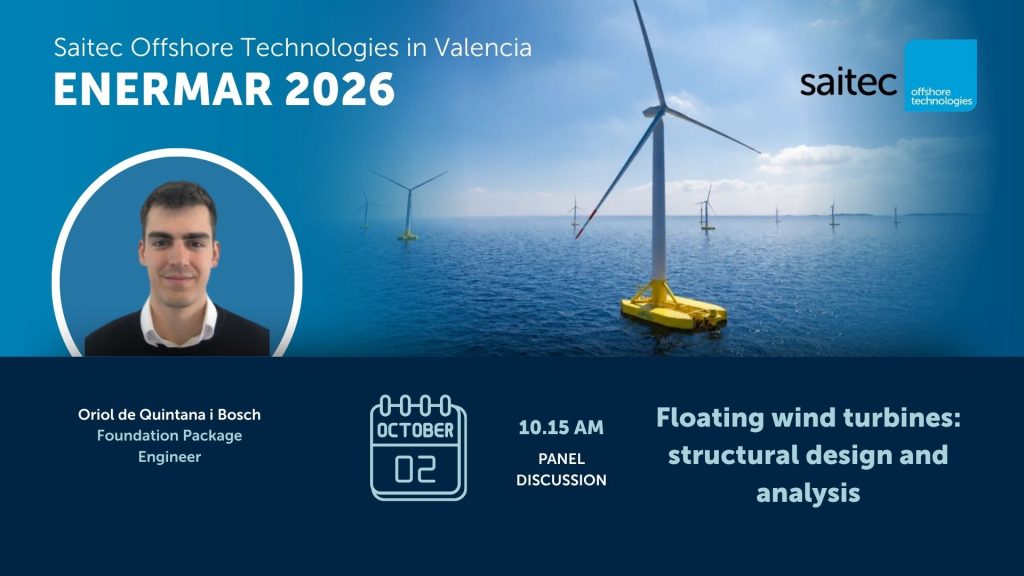 Saitec Offshore Technologies in Valencia
ENERMAR 2026

saitec
offshore technologies

Oriol de Quintana i Bosch
Foundation Package Engineer

OCTOBER
02

10.15 AM
PANEL DISCUSSION

Floating wind turbines: structural design and analysis